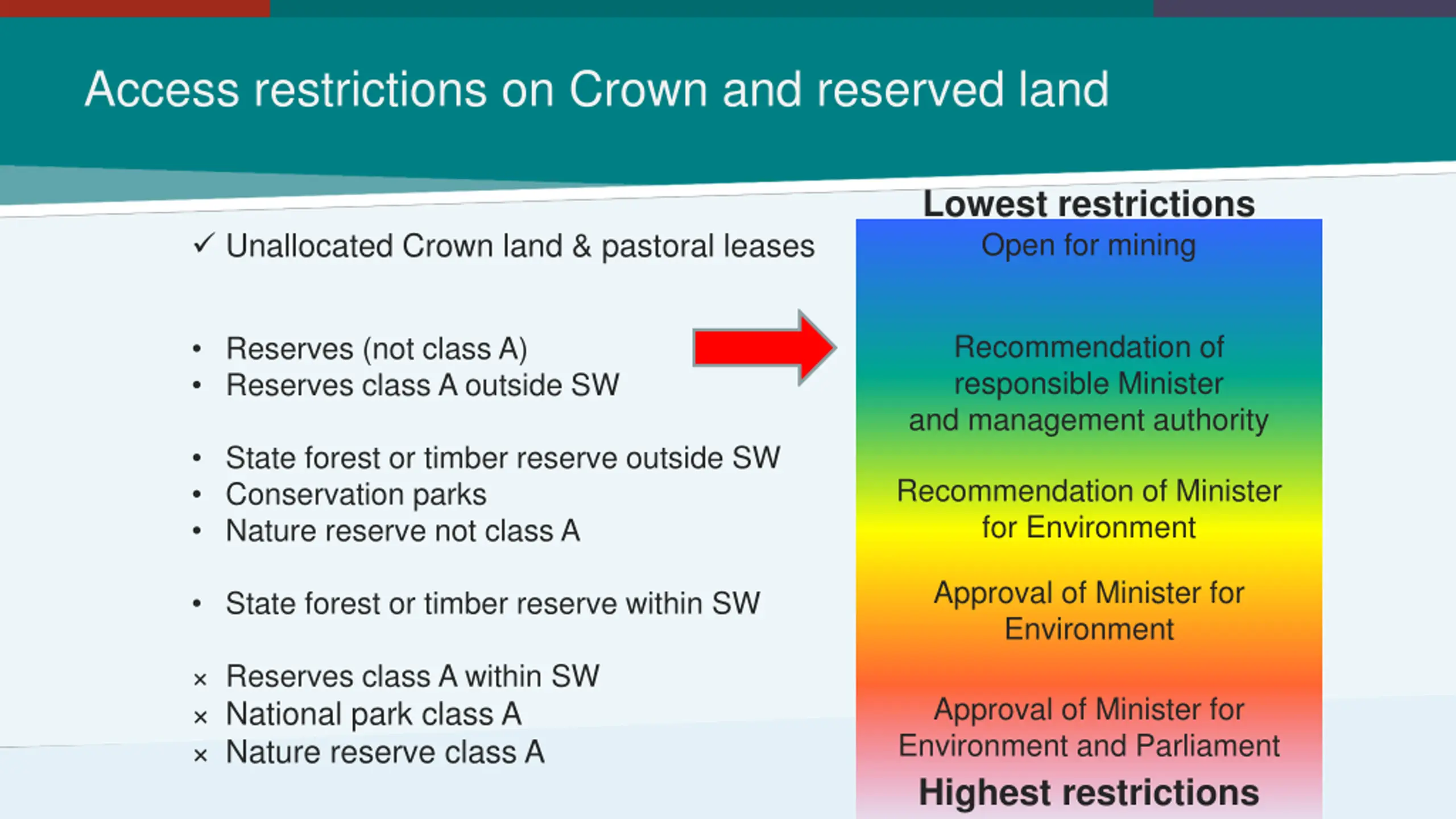 Access restrictions on Crown and reserved land

✓ Unallocated Crown land & pastoral leases

• Reserves (not class A)
• Reserves class A outside SW

• State forest or timber reserve outside SW
• Conservation parks
• Nature reserve not class A

• State forest or timber reserve within SW

× Reserves class A within SW
× National park class A
× Nature reserve class A

Lowest restrictions

Open for mining

Recommendation of responsible Minister and management authority

Recommendation of Minister for Environment

Approval of Minister for Environment

Approval of Minister for Environment and Parliament

Highest restrictions